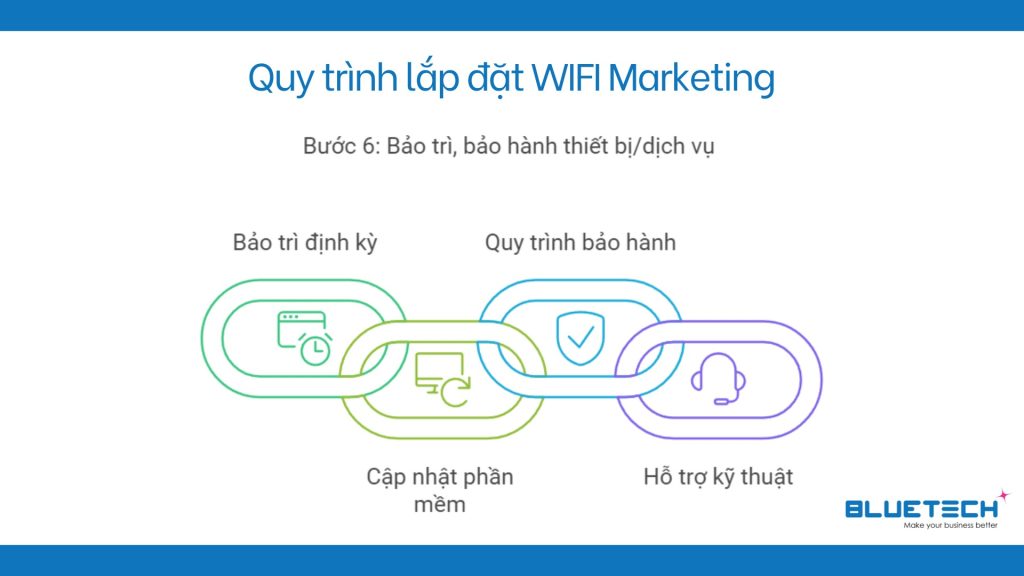 Quy trình lắp đặt WIFI Marketing

Bước 6: Bảo trì, bảo hành thiết bị/dịch vụ

Bảo trì định kỳ

Quy trình bảo hành

Cập nhật phần mềm

Hỗ trợ kỹ thuật

BLUETECH
Make your business better